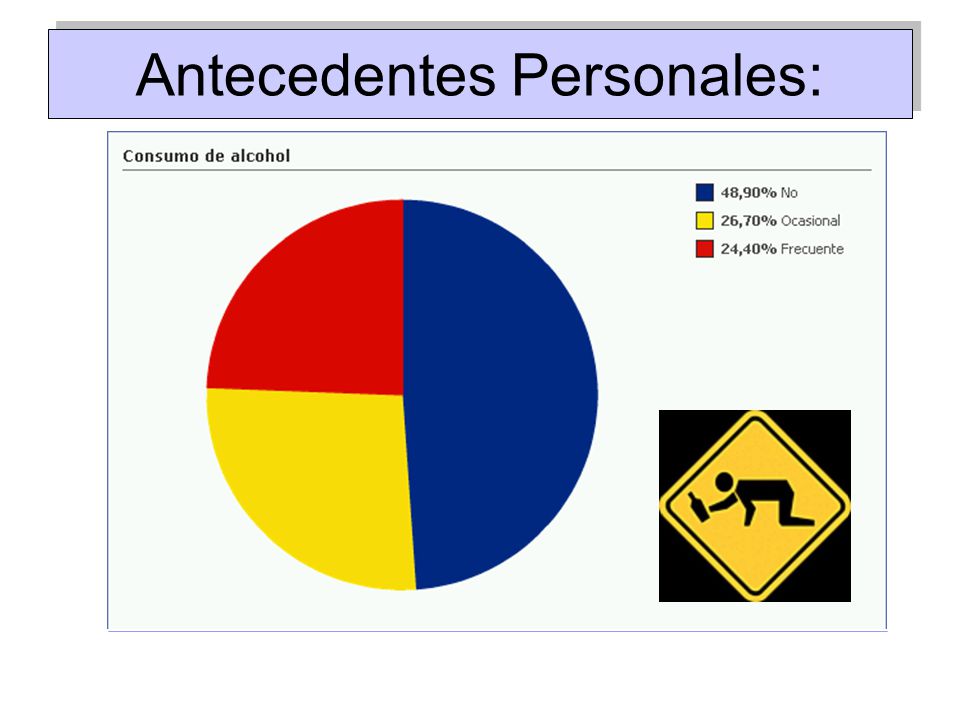 Antecedentes Personales:

Consumo de alcohol

48,90% No
26,70% Ocasional
24,40% Frecuente